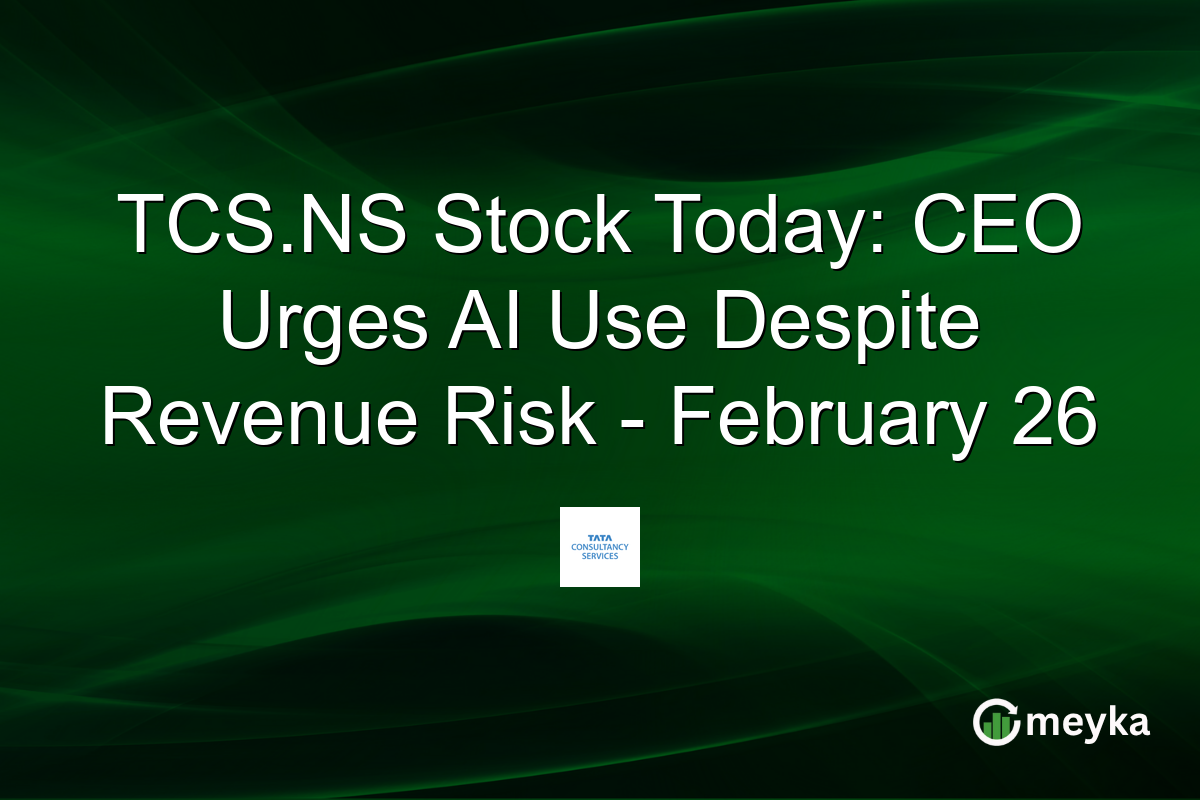 TCS.NS Stock Today: CEO Urges AI Use Despite Revenue Risk - February 26

TATA
CONSULTANCY
SERVICES

meyka